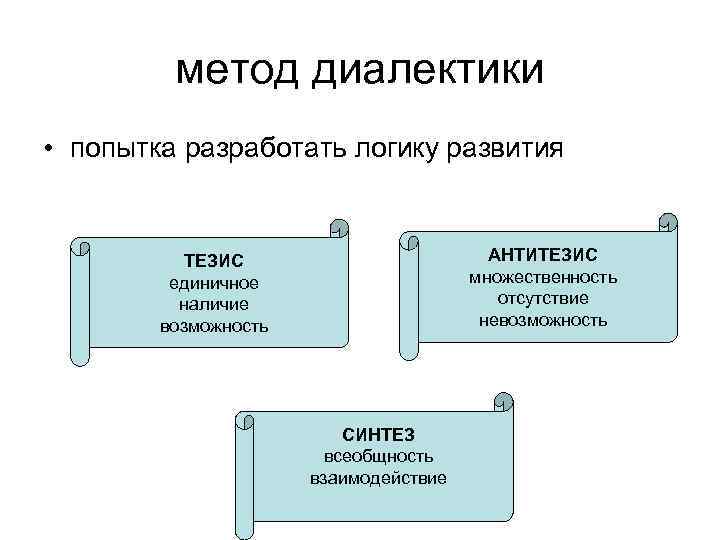 метод диалектики

• попытка разработать логику развития

ТЕЗИС
единичное
наличие
возможность

АНТИТЕЗИС
множественность
отсутствие
невозможность

СИНТЕЗ
всеобщность
взаимодействие